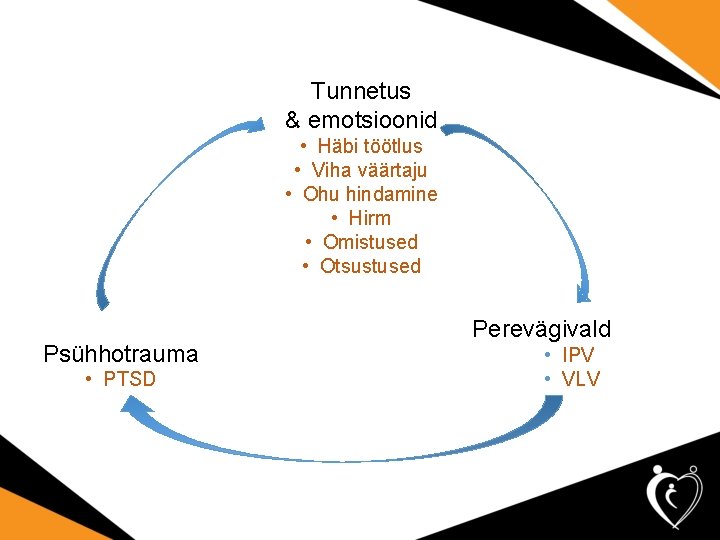 Tunnetus
& emotsioonid
• Häbi töötlus
• Viha väärtaju
• Ohu hindamine
• Hirm
• Omistused
• Otsustused

Perevägivald
• IPV
• VLV

Psühhotrauma
• PTSD